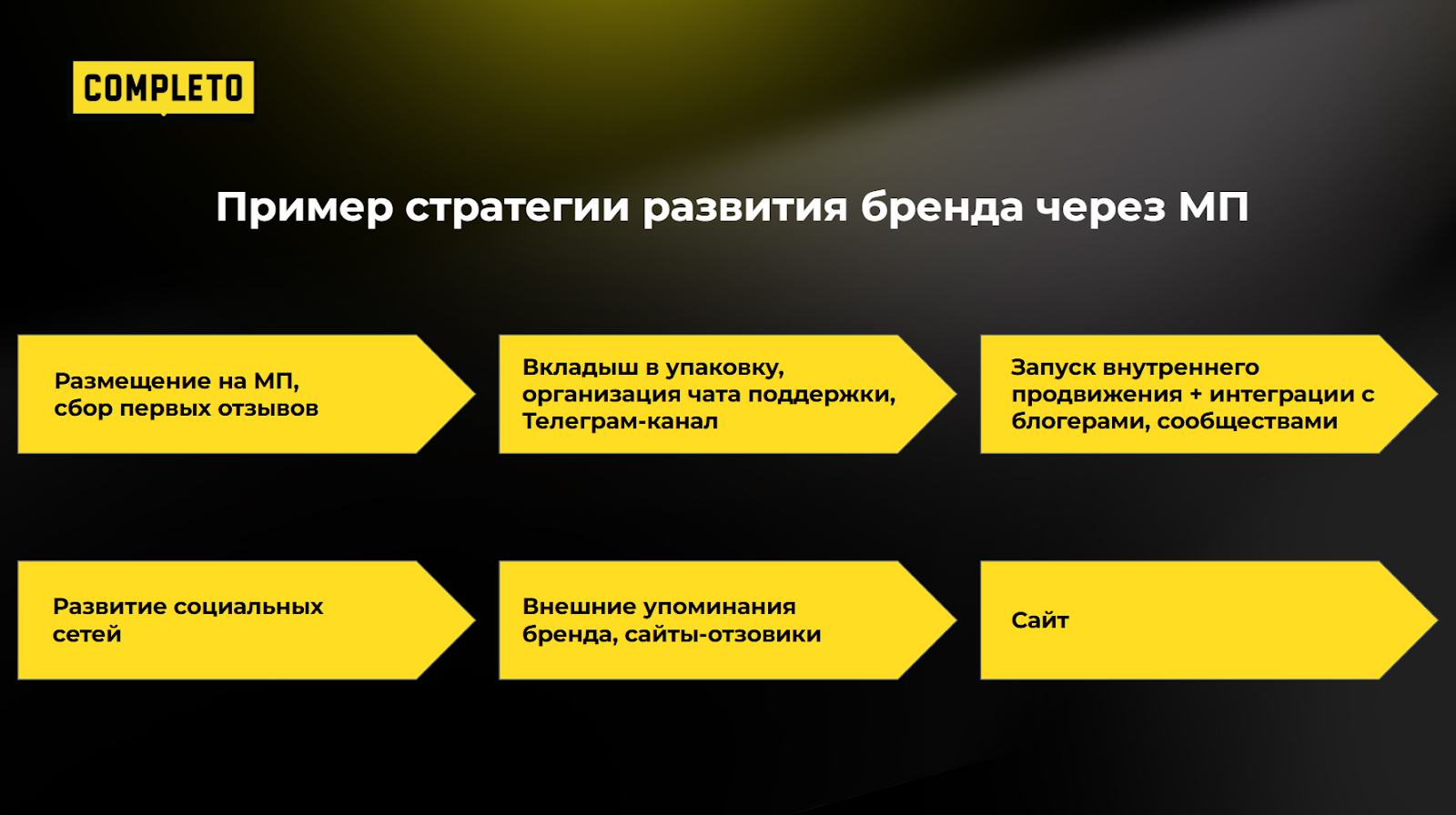 COMPLETO

Пример стратегии развития бренда через МП

Размещение на МП, сбор первых отзывов

Вкладыш в упаковку, организация чата поддержки, Телеграм-канал

Запуск внутреннего продвижения + интеграции с блогерами, сообществами

Развитие социальных сетей

Внешние упоминания бренда, сайты-отзовики

Сайт